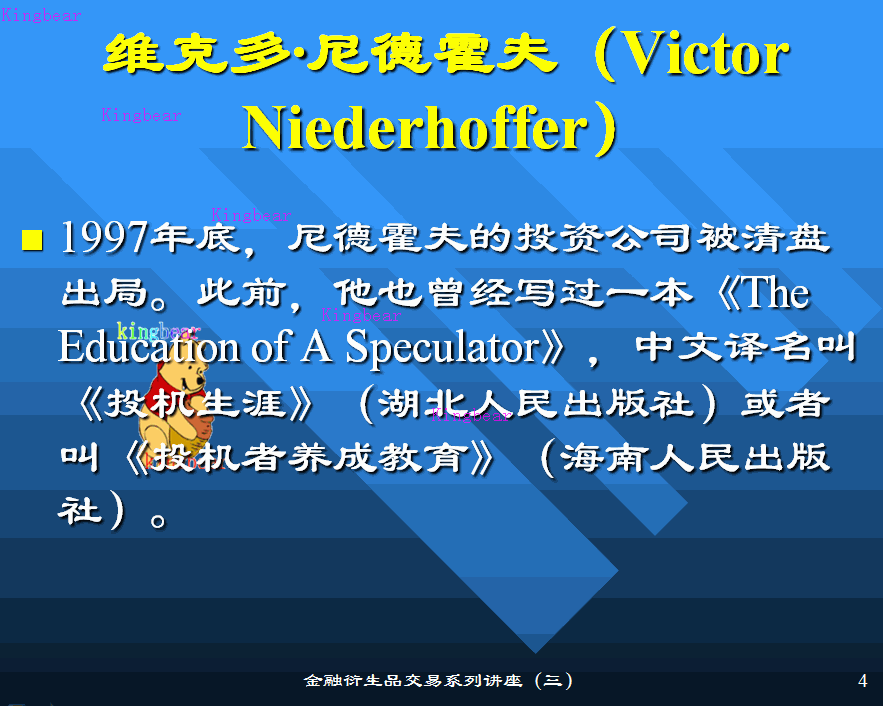 Kingbear

维克多·尼德霍夫（Victor Niederhoffer）

Kingbear

Kingbear

■ 1997年底，尼德霍夫的投资公司被清盘出局。此前，他也曾经写过一本《The Education of A Speculator》，中文译名叫《投机生涯》（湖北人民出版社）或者叫《投机者养成教育》（海南人民出版社）。

Kingbear

kingbear

Kingbear

金融衍生品交易系列讲座（三）

4